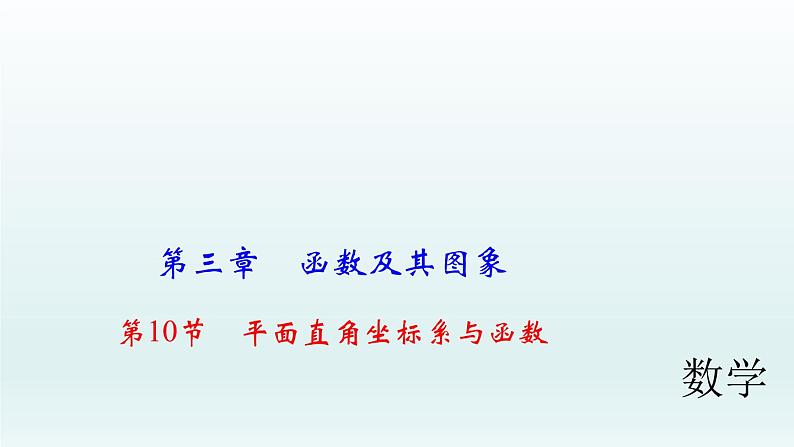 第三章　函数及其图象

第10节　平面直角坐标系与函数

数学